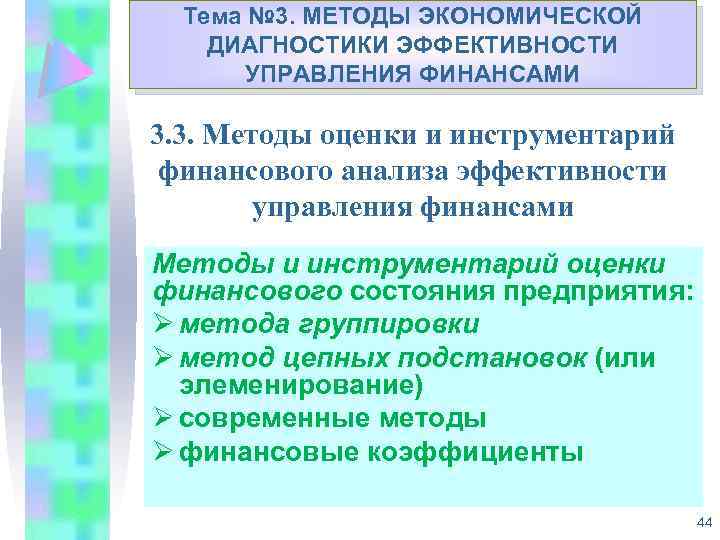 Тема №3. МЕТОДЫ ЭКОНОМИЧЕСКОЙ ДИАГНОСТИКИ ЭФФЕКТИВНОСТИ УПРАВЛЕНИЯ ФИНАНСАМИ

3.3. Методы оценки и инструментарий финансового анализа эффективности управления финансами

Методы и инструментарий оценки финансового состояния предприятия:
➢ метода группировки
➢ метод цепных подстановок (или элеменирование)
➢ современные методы
➢ финансовые коэффициенты

44